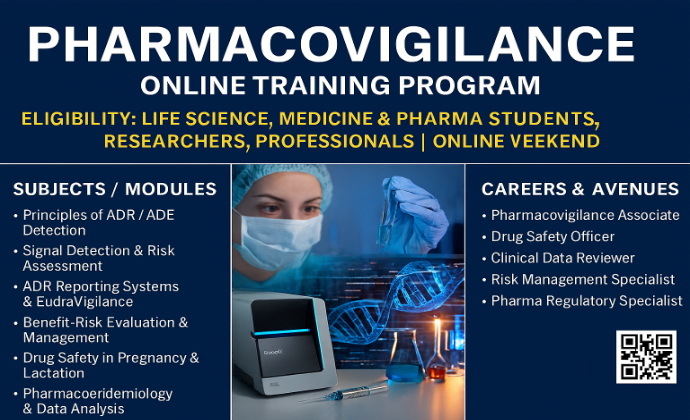 PHARMACOVIGILANCE
ONLINE TRAINING PROGRAM
ELIGIBILITY: LIFE SCIENCE, MEDICINE & PHARMA STUDENTS, RESEARCHERS, PROFESSIONALS | ONLINE VEEKEND

SUBJECTS / MODULES
• Principles of ADR / ADE Detection
• Signal Detection & Risk Assessment
• ADR Reporting Systems & EudraVigilance
• Benefit-Risk Evaluation & Management
• Drug Safety in Pregnancy & Lactation
• Pharmacoeridemiology & Data Analysis

CAREERS & AVENUES
• Pharmacovigilance Associate
• Drug Safety Officer
• Clinical Data Reviewer
• Risk Management Specialist
• Pharma Regulatory Specialist